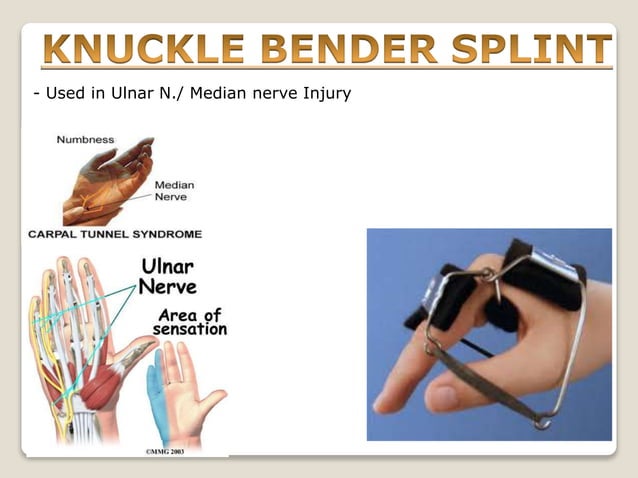 KNUCKLE BENDER SPLINT

- Used in Ulnar N./ Median nerve Injury

Numbness

Median Nerve

CARPAL TUNNEL SYNDROME

Ulnar Nerve

Area of sensation

©MMG 2003